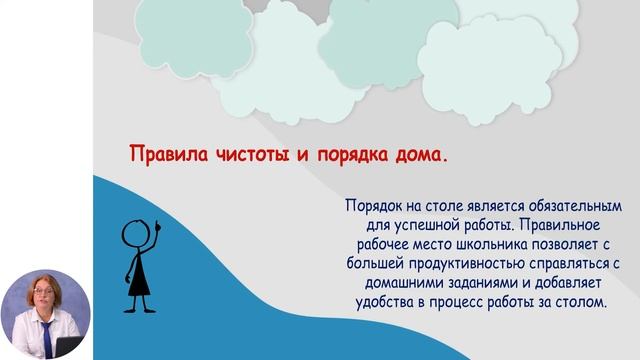 Правила чистоты и порядка дома.

Порядок на столе является обязательным для успешной работы. Правильное рабочее место школьника позволяет с большей продуктивностью справляться с домашними заданиями и добавляет удобства в процесс работы за столом.